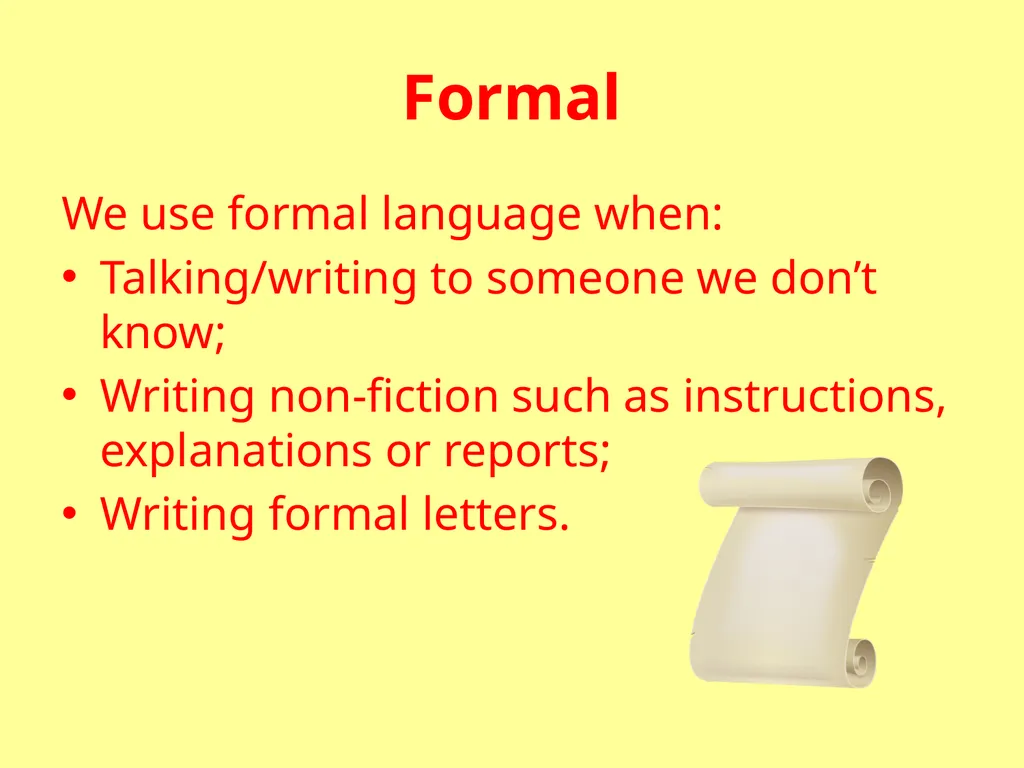 Formal

We use formal language when:
• Talking/writing to someone we don’t know;
• Writing non-fiction such as instructions, explanations or reports;
• Writing formal letters.